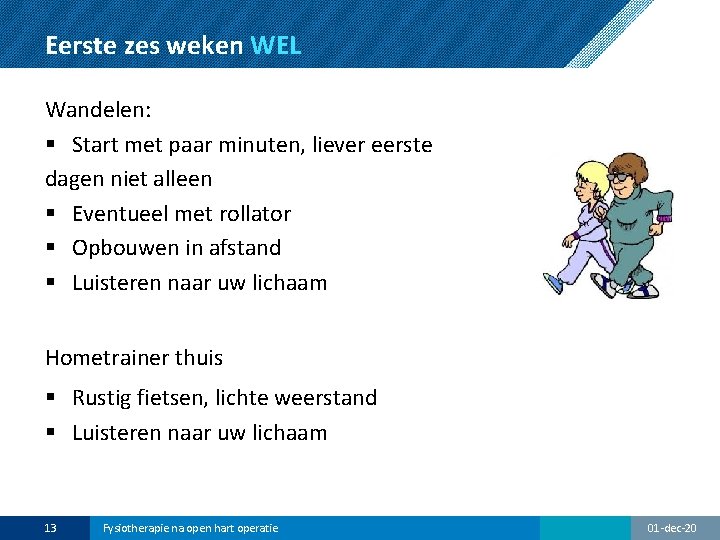 Eerste zes weken WEL

Wandelen:
▪ Start met paar minuten, liever eerste dagen niet alleen
▪ Eventueel met rollator
▪ Opbouwen in afstand
▪ Luisteren naar uw lichaam

Hometrainer thuis
▪ Rustig fietsen, lichte weerstand
▪ Luisteren naar uw lichaam

13 Fysiotherapie na open hart operatie 01-dec-20